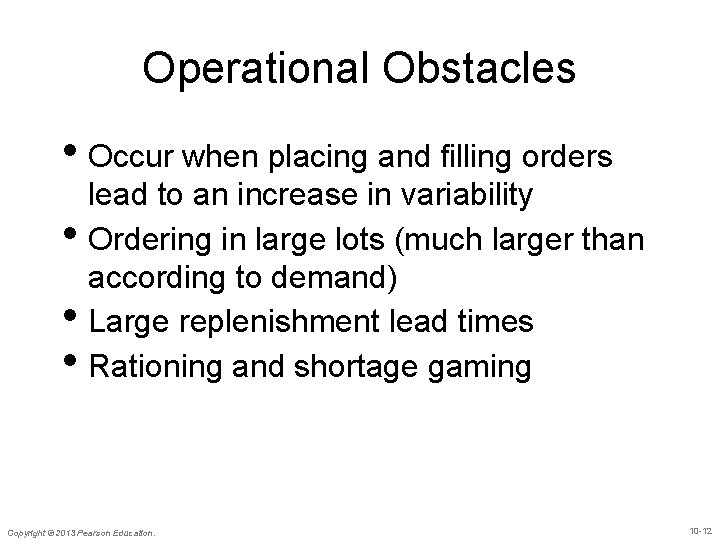 Operational Obstacles

• Occur when placing and filling orders lead to an increase in variability

• Ordering in large lots (much larger than according to demand)

• Large replenishment lead times

• Rationing and shortage gaming

Copyright © 2013 Pearson Education.

10-12